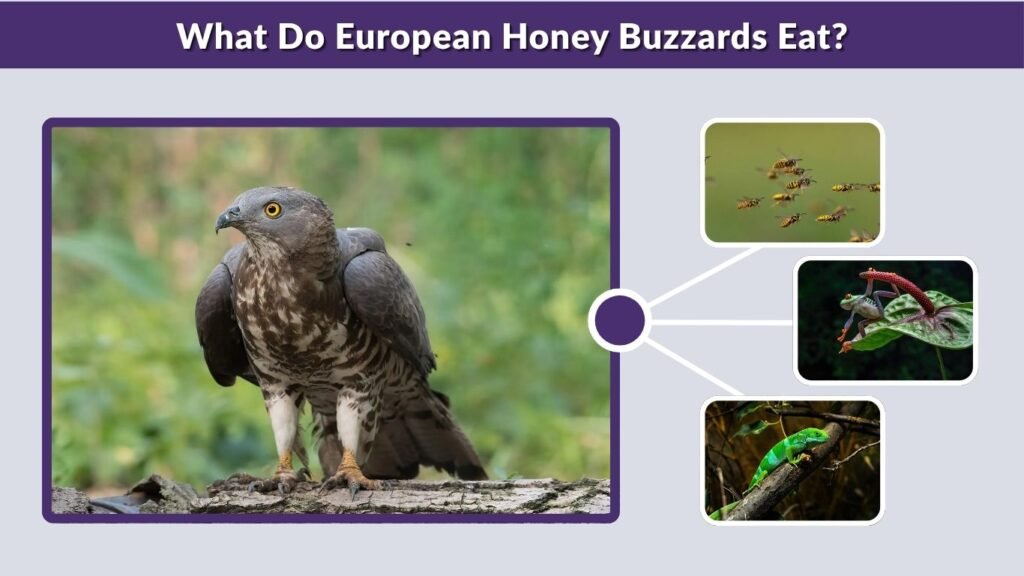 What Do European Honey Buzzards Eat?